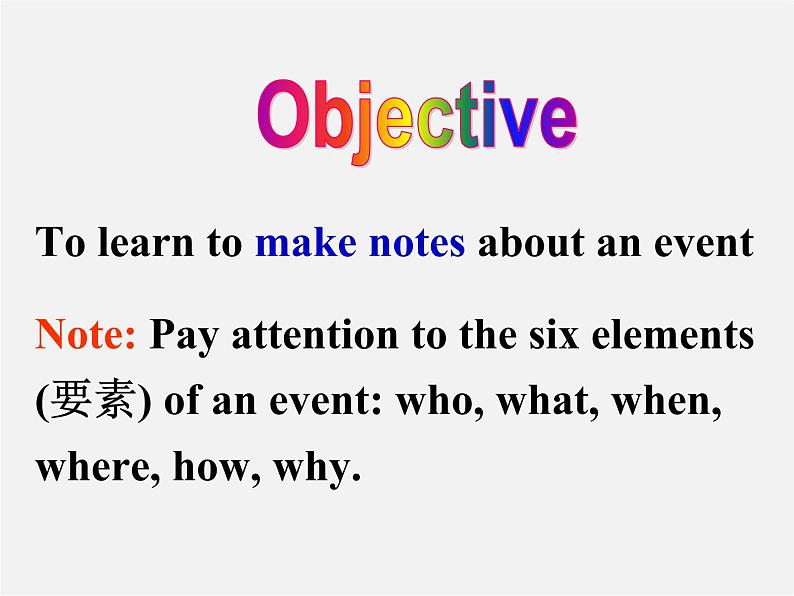 Objective

To learn to make notes about an event

Note: Pay attention to the six elements (要素) of an event: who, what, when, where, how, why.